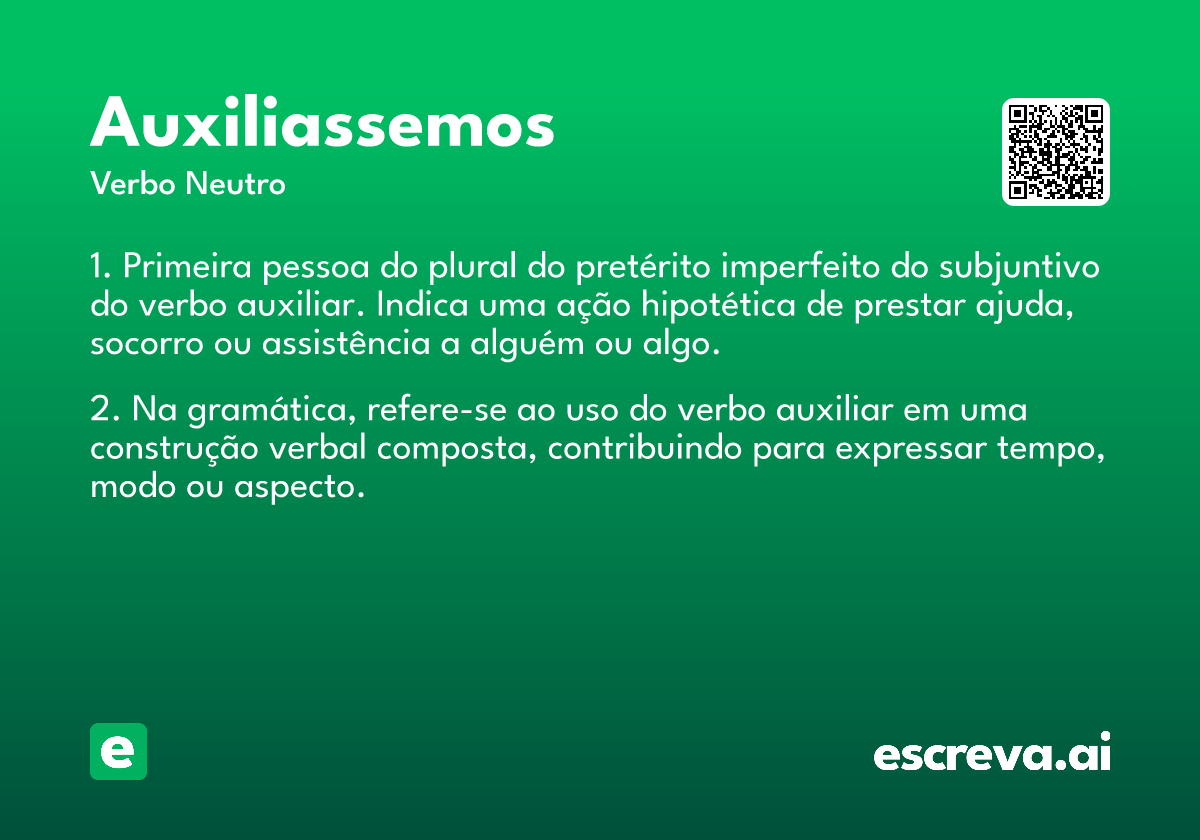 Auxiliassemos

Verbo Neutro

1. Primeira pessoa do plural do pretérito imperfeito do subjuntivo do verbo auxiliar. Indica uma ação hipotética de prestar ajuda, socorro ou assistência a alguém ou algo.

2. Na gramática, refere-se ao uso do verbo auxiliar em uma construção verbal composta, contribuindo para expressar tempo, modo ou aspecto.

e

escreva.ai